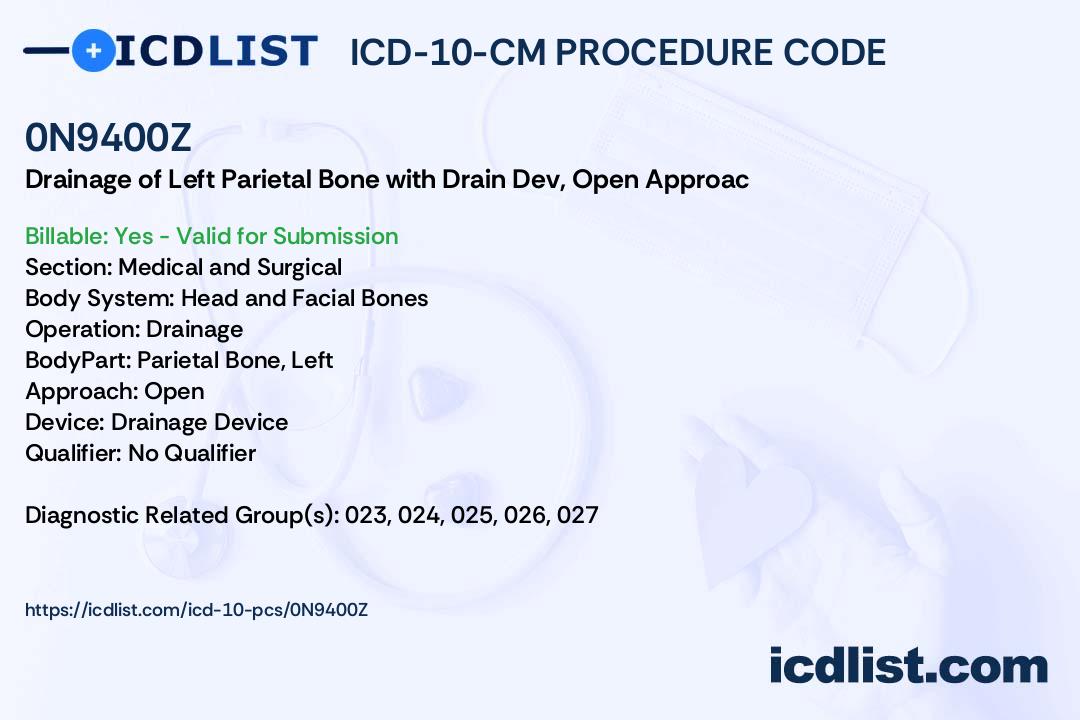 ICDLIST ICD-10-CM PROCEDURE CODE

0N9400Z

Drainage of Left Parietal Bone with Drain Dev, Open Approac

Billable: Yes - Valid for Submission
Section: Medical and Surgical
Body System: Head and Facial Bones
Operation: Drainage
BodyPart: Parietal Bone, Left
Approach: Open
Device: Drainage Device
Qualifier: No Qualifier

Diagnostic Related Group(s): 023, 024, 025, 026, 027

https://icdlist.com/icd-10-pcs/0N9400Z

icdlist.com